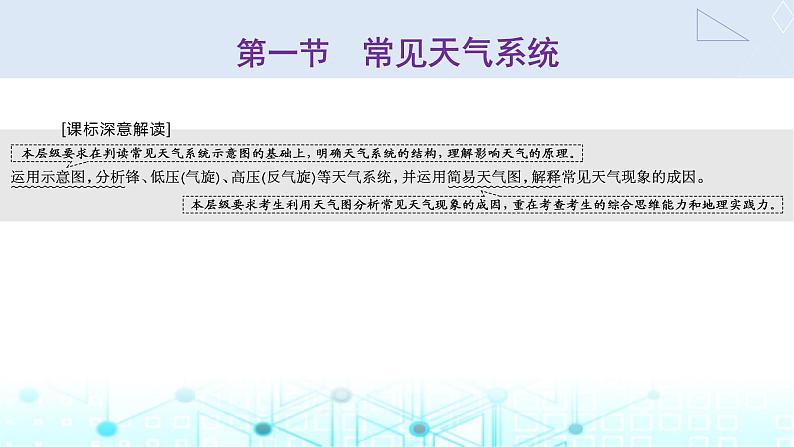 第一节　常见天气系统

[课标深意解读]

本层级要求在判读常见天气系统示意图的基础上，明确天气系统的结构，理解影响天气的原理。

运用示意图，分析锋、低压(气旋)、高压(反气旋)等天气系统，并运用简易天气图，解释常见天气现象的成因。

本层级要求考生利用天气图分析常见天气现象的成因，重在考查考生的综合思维能力和地理实践力。